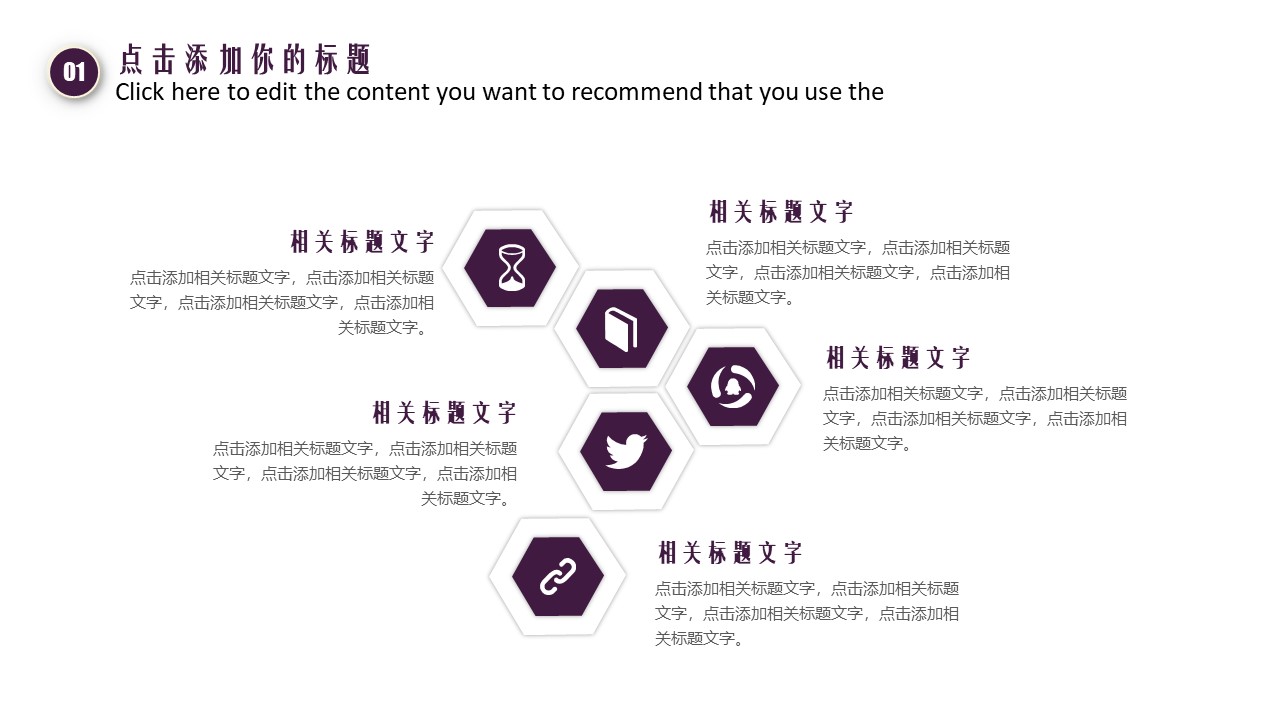 01
点击添加你的标题
Click here to edit the content you want to recommend that you use the

相关标题文字
点击添加相关标题文字，点击添加相关标题文字，点击添加相关标题文字，点击添加相关标题文字。

相关标题文字
点击添加相关标题文字，点击添加相关标题文字，点击添加相关标题文字，点击添加相关标题文字。

相关标题文字
点击添加相关标题文字，点击添加相关标题文字，点击添加相关标题文字，点击添加相关标题文字。

相关标题文字
点击添加相关标题文字，点击添加相关标题文字，点击添加相关标题文字，点击添加相关标题文字。

相关标题文字
点击添加相关标题文字，点击添加相关标题文字，点击添加相关标题文字，点击添加相关标题文字。